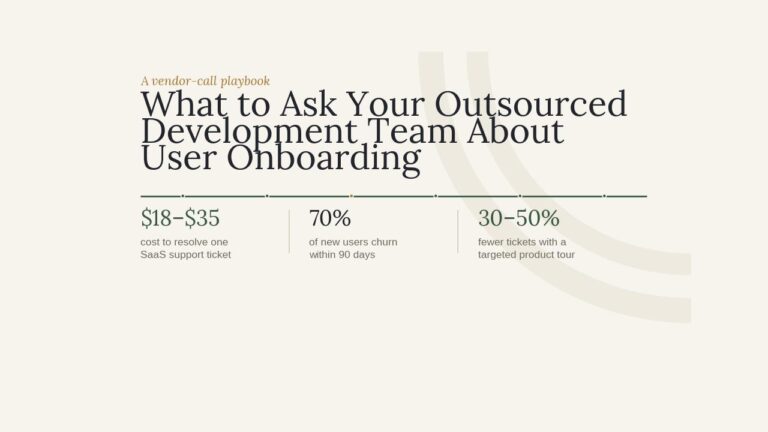 A vendor-call playbook

What to Ask Your Outsourced Development Team About User Onboarding

$18–$35
cost to resolve one SaaS support ticket

70%
of new users churn within 90 days

30–50%
fewer tickets with a targeted product tour